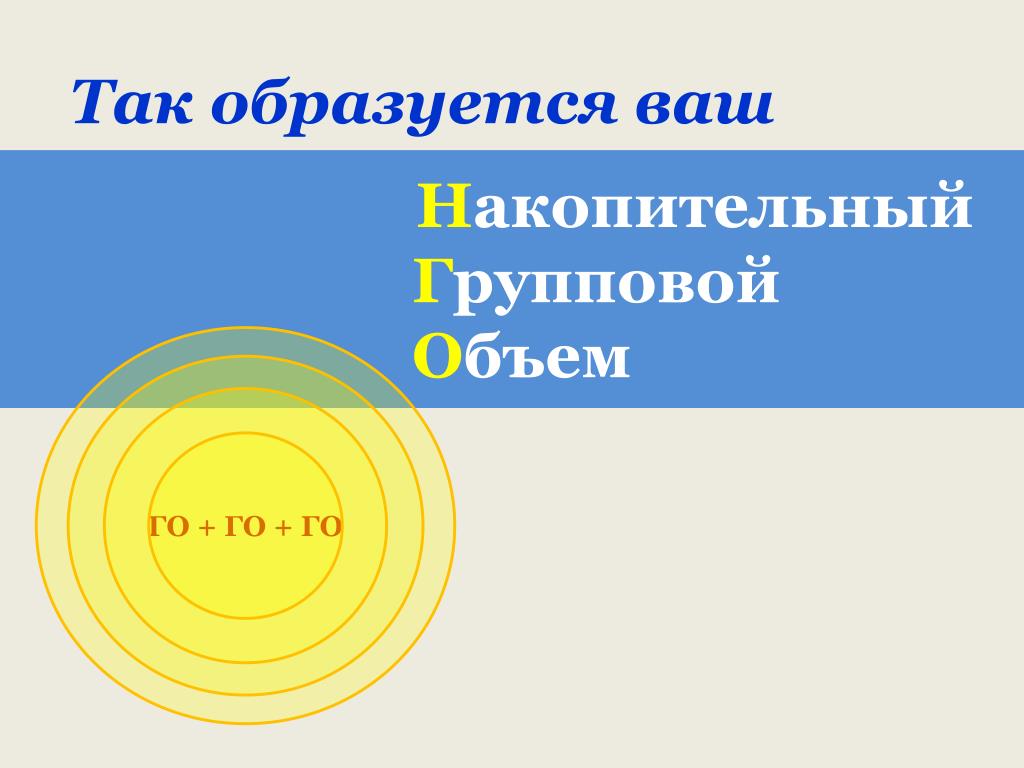 Так образуется ваш

Накопительный
Групповой
Объем

ГО + ГО + ГО